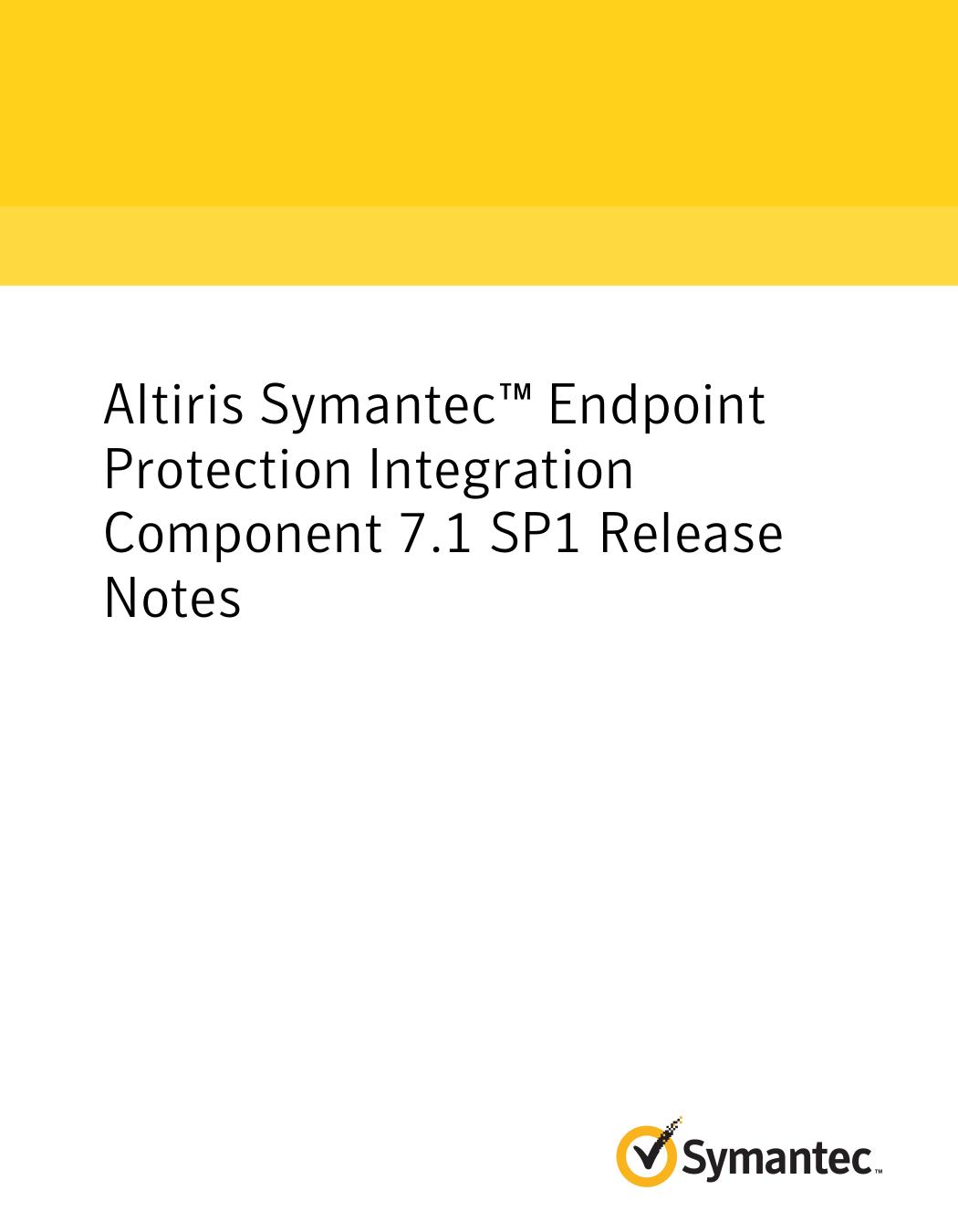 Altiris Symantec™ Endpoint Protection Integration Component 7.1 SP1 Release Notes

Symantec™